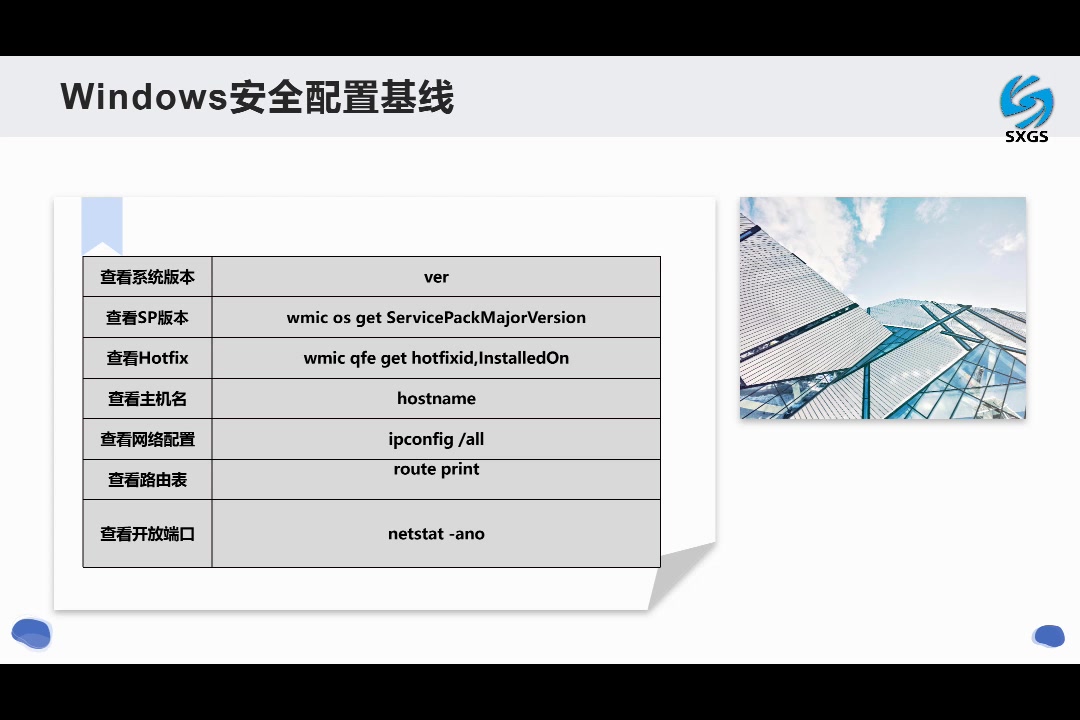 Windows安全配置基线

SXGS

| 查看系统版本 | ver |
|---|---|
| 查看SP版本 | wmic os get ServicePackMajorVersion |
| 查看Hotfix | wmic qfe get hotfixid,InstalledOn |
| 查看主机名 | hostname |
| 查看网络配置 | ipconfig /all |
| 查看路由表 | route print |
| 查看开放端口 | netstat -ano |